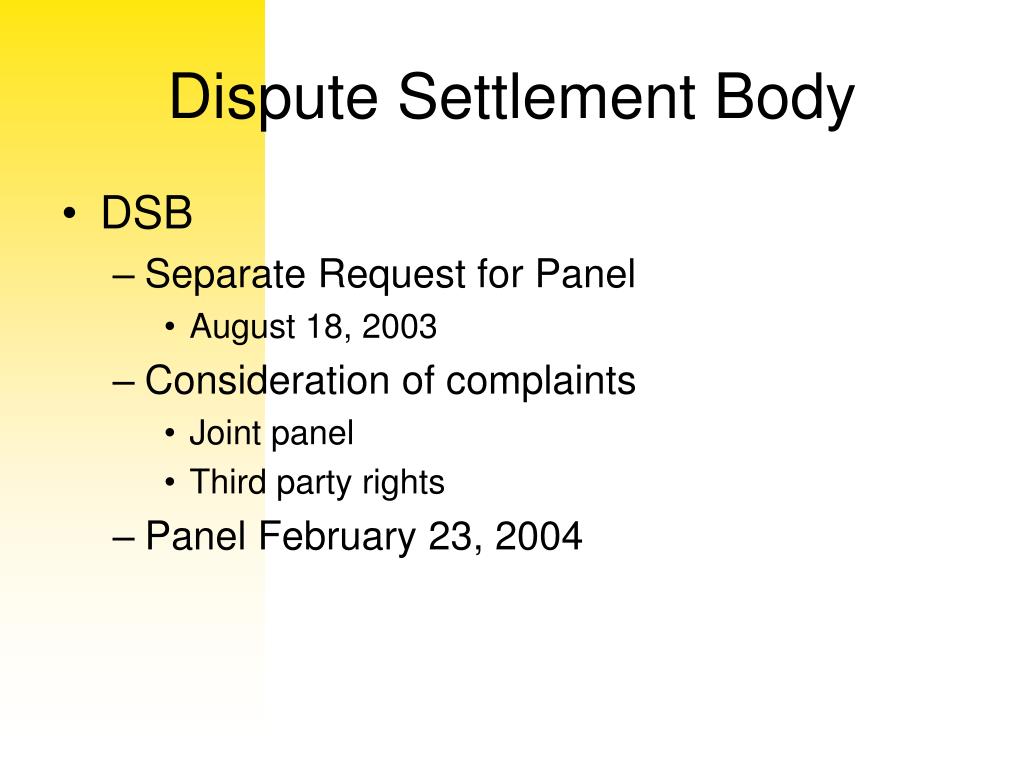 Dispute Settlement Body

• DSB
– Separate Request for Panel
• August 18, 2003
– Consideration of complaints
• Joint panel
• Third party rights
– Panel February 23, 2004